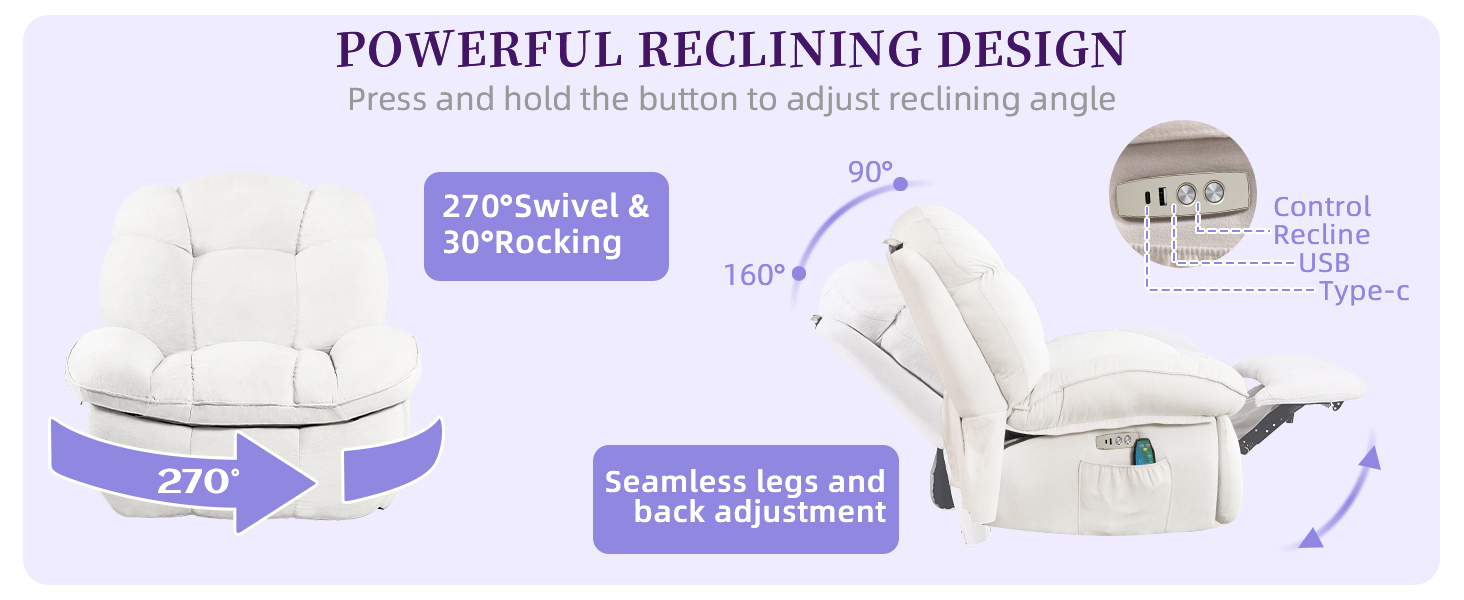 POWERFUL RECLINING DESIGN

Press and hold the button to adjust reclining angle

270°Swivel & 30°Rocking

270°

90°

160°

Control
Recline
USB
Type-c

Seamless legs and back adjustment